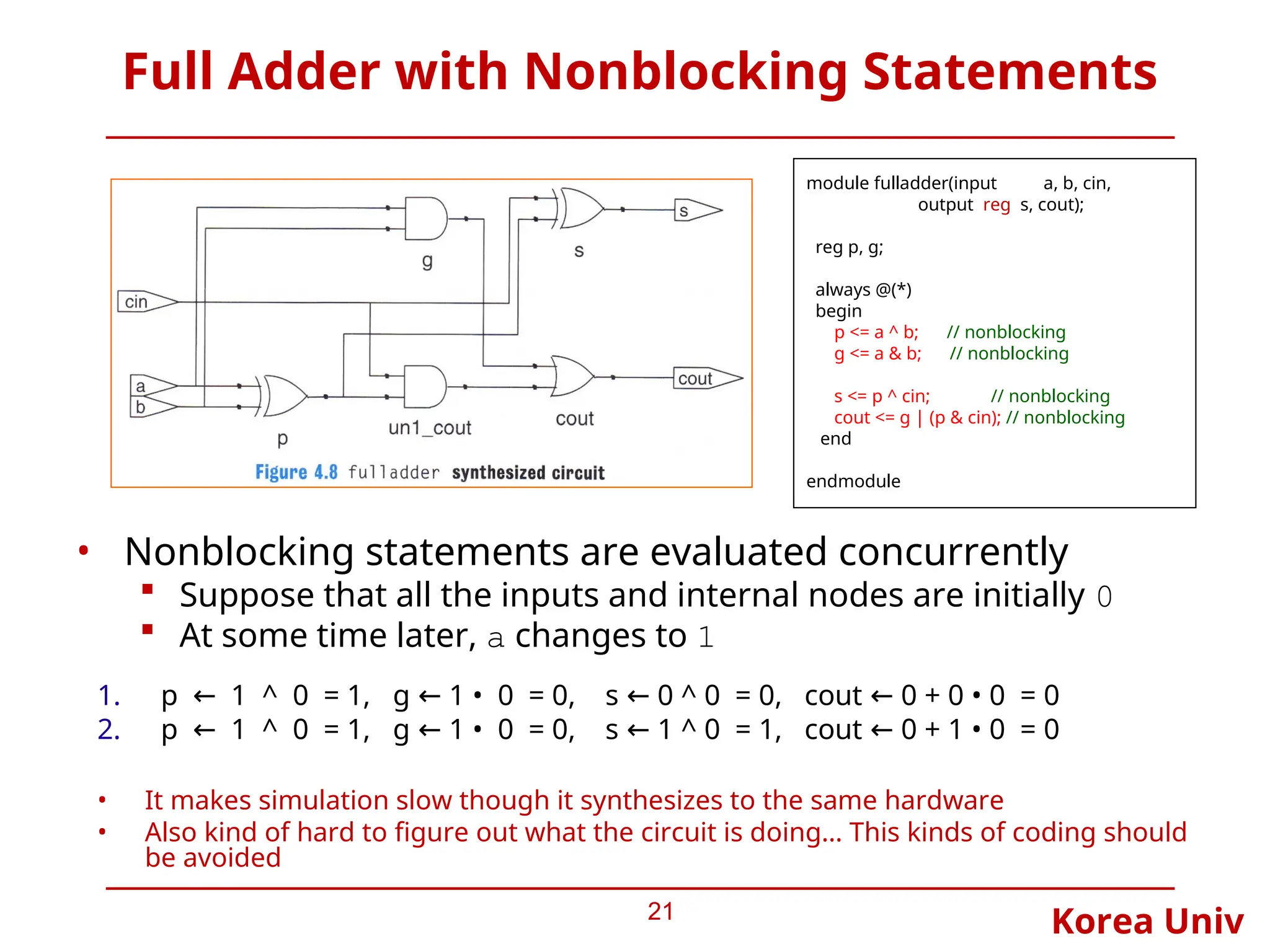 Full Adder with Nonblocking Statements

s
g
s
cin
a
b
cout
p
un1_cout
cout
Figure 4.8 fulladder synthesized circuit

module fulladder(input a, b, cin,
output reg s, cout);

reg p, g;

always @(*)
begin
p <= a ^ b; // nonblocking
g <= a & b; // nonblocking

s <= p ^ cin; // nonblocking
cout <= g | (p & cin); // nonblocking
end

endmodule

• Nonblocking statements are evaluated concurrently
▪ Suppose that all the inputs and internal nodes are initially 0
▪ At some time later, a changes to 1

1. p ← 1 ^ 0 = 1, g ← 1 • 0 = 0, s ← 0 ^ 0 = 0, cout ← 0 + 0 • 0 = 0
2. p ← 1 ^ 0 = 1, g ← 1 • 0 = 0, s ← 1 ^ 0 = 1, cout ← 0 + 1 • 0 = 0

• It makes simulation slow though it synthesizes to the same hardware
• Also kind of hard to figure out what the circuit is doing… This kinds of coding should be avoided

21
Korea Univ